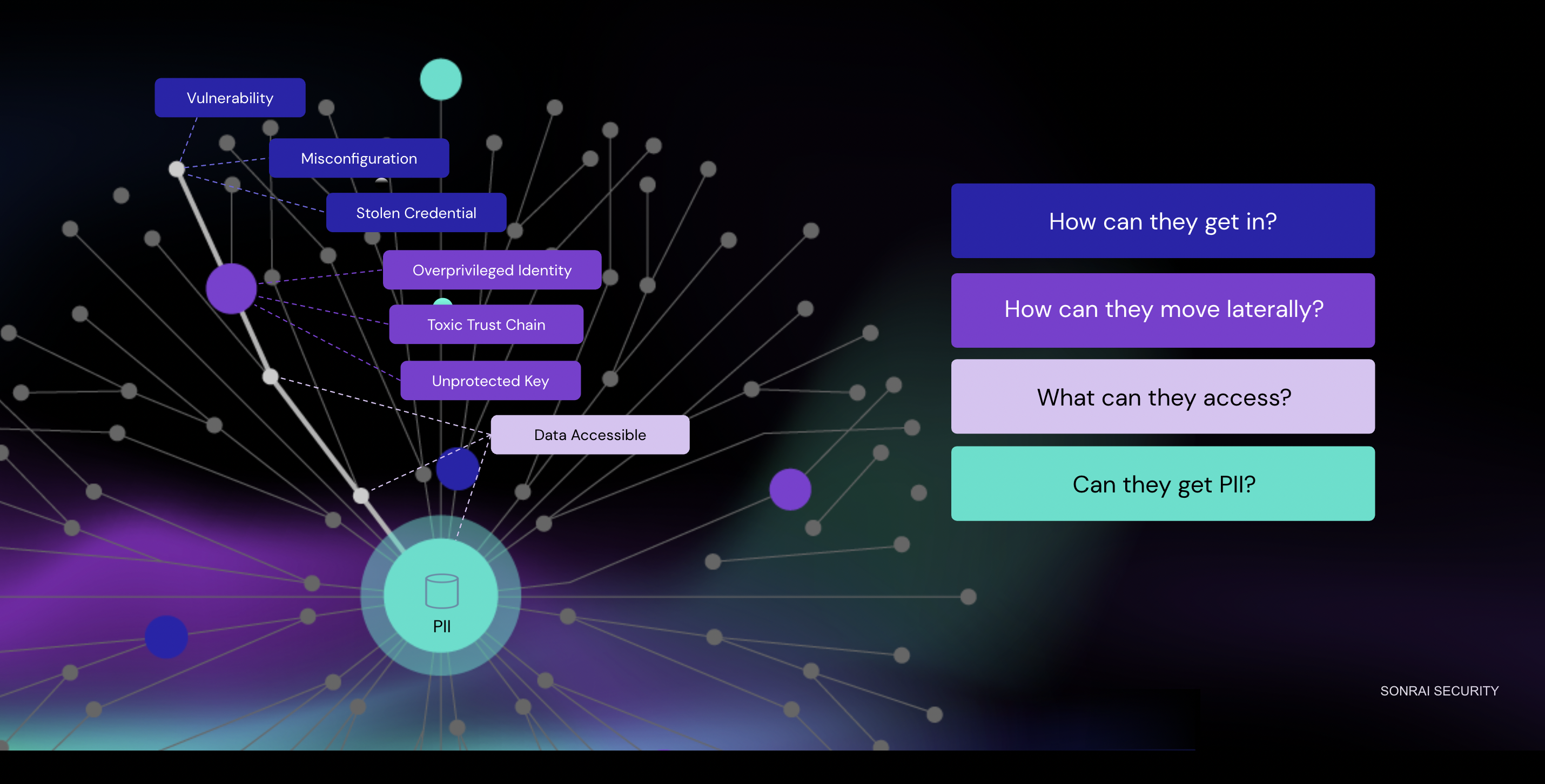 Vulnerability

Misconfiguration

Stolen Credential

Overprivileged Identity

Toxic Trust Chain

Unprotected Key

Data Accessible

PII

How can they get in?

How can they move laterally?

What can they access?

Can they get PII?

SONRAI SECURITY